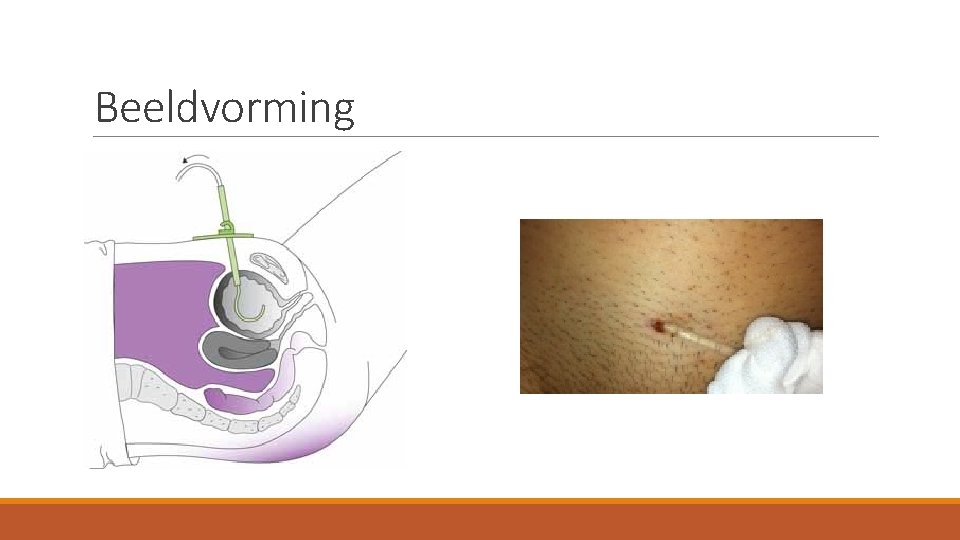 Beeldvorming